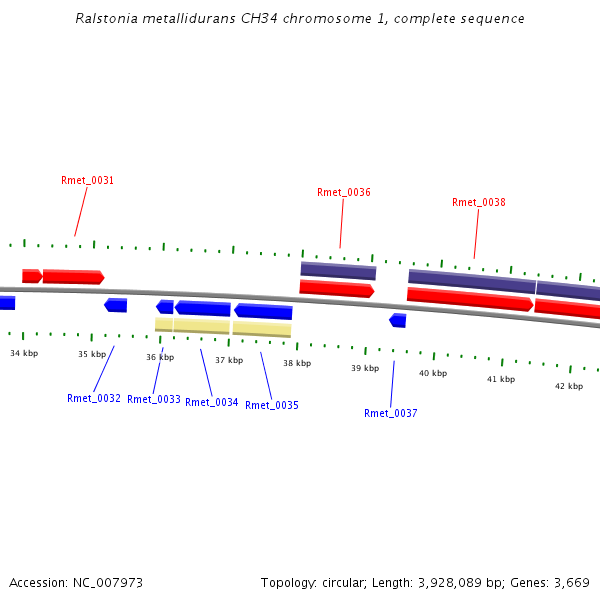 Ralstonia metallidurans CH34 chromosome 1, complete sequence

Rmet_0031

Rmet_0036

Rmet_0038

34 kbp

35 kbp

36 kbp

37 kbp

38 kbp

39 kbp

40 kbp

41 kbp

42 kbp

Rmet_0032

Rmet_0033

Rmet_0034

Rmet_0035

Rmet_0037

Accession: NC_007973

Topology: circular; Length: 3,928,089 bp; Genes: 3,669